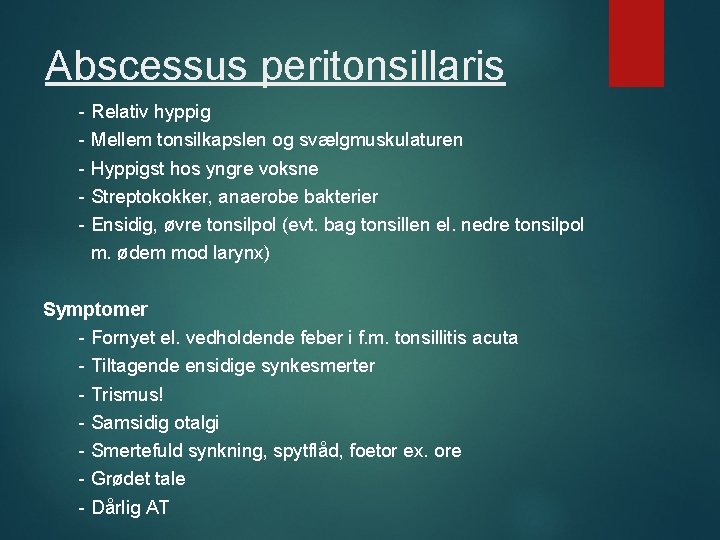 Abscessus peritonsillaris

- Relativ hyppig
- Mellem tonsilkapslen og svælgmuskulaturen
- Hyppigst hos yngre voksne
- Streptokokker, anaerobe bakterier
- Ensidig, øvre tonsilpol (evt. bag tonsillen el. nedre tonsilpol m. ødem mod larynx)

Symptomer
- Fornyet el. vedholdende feber i f.m. tonsillitis acuta
- Tiltagende ensidige synkesmerter
- Trismus!
- Samsidig otalgi
- Smertefuld synkning, spytflåd, foetor ex. ore
- Grødet tale
- Dårlig AT